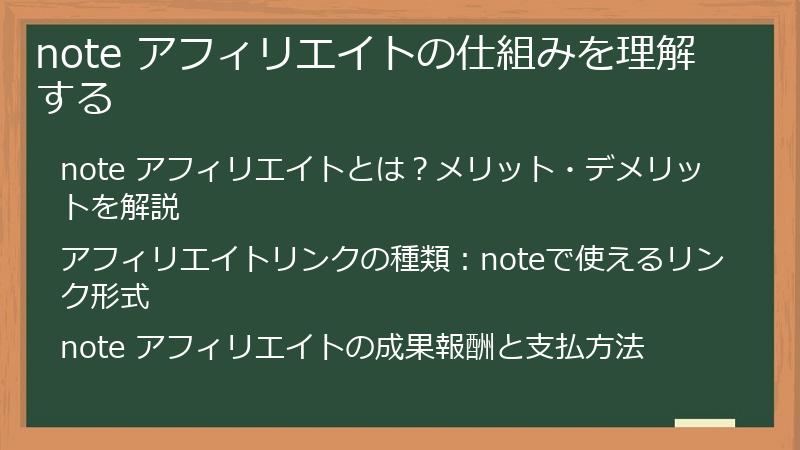 note アフィリエイトの仕組みを理解する

note アフィリエイトとは？メリット・デメリットを解説

アフィリエイトリンクの種類：noteで使えるリンク形式

note アフィリエイトの成果報酬と支払方法